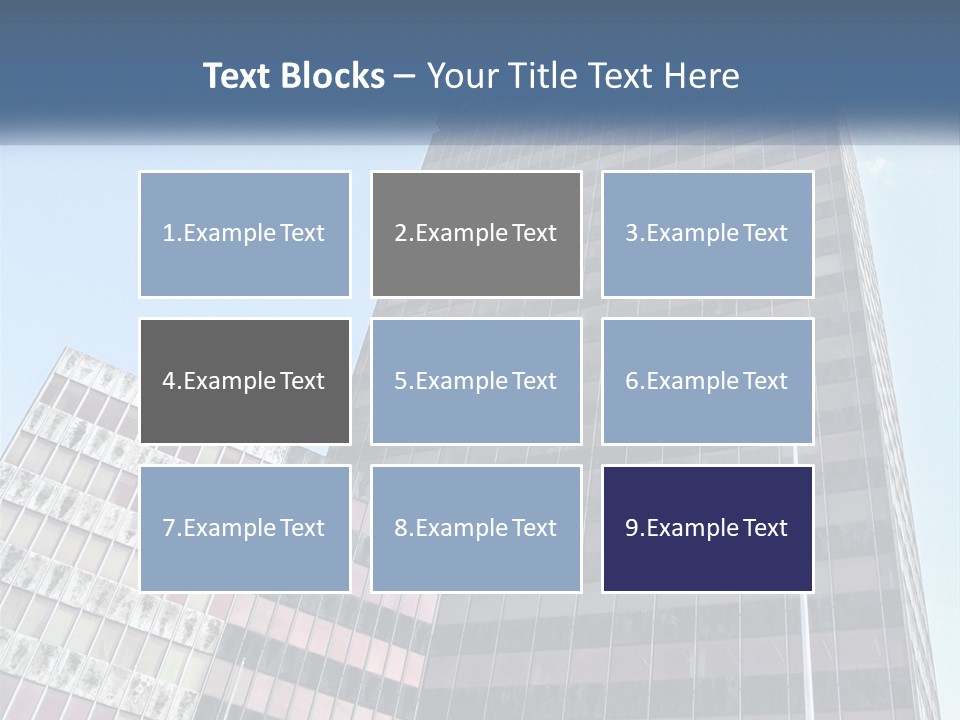 Text Blocks – Your Title Text Here

1.Example Text

2.Example Text

3.Example Text

4.Example Text

5.Example Text

6.Example Text

7.Example Text

8.Example Text

9.Example Text